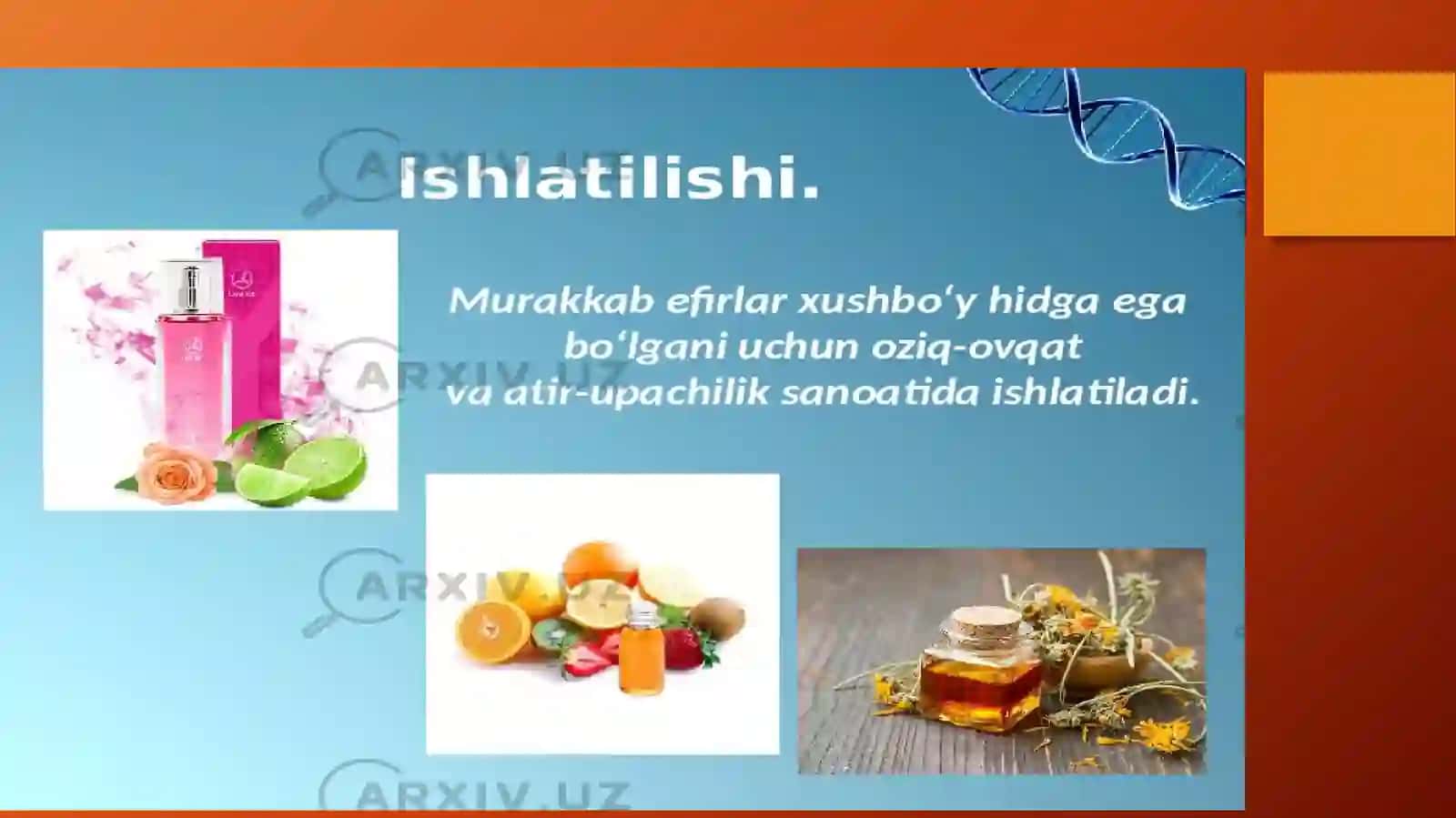 ARXIV.UZ

Ishlatilishi.

Murakkab efirlar xushbo‘y hidga ega bo‘lgani uchun oziq-ovqat va atir-upachilik sanoatida ishlatiladi.

ARXIV.UZ

ARXIV.UZ

ARXIV.UZ